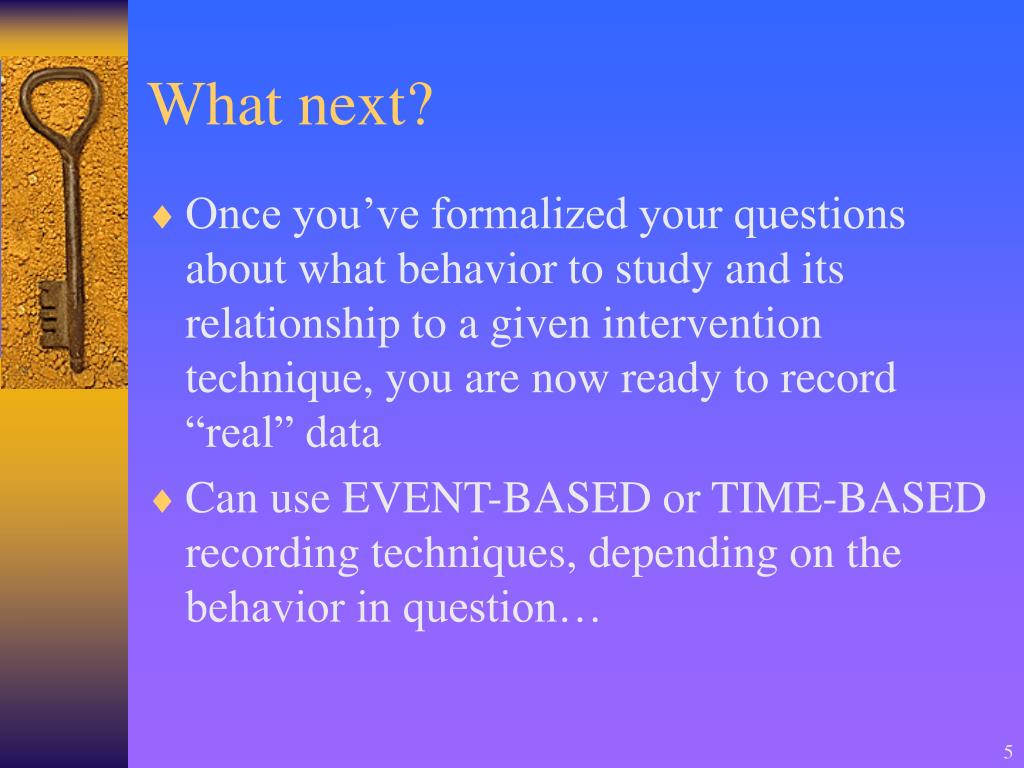 What next?

♦ Once you’ve formalized your questions about what behavior to study and its relationship to a given intervention technique, you are now ready to record “real” data

♦ Can use EVENT-BASED or TIME-BASED recording techniques, depending on the behavior in question…

5